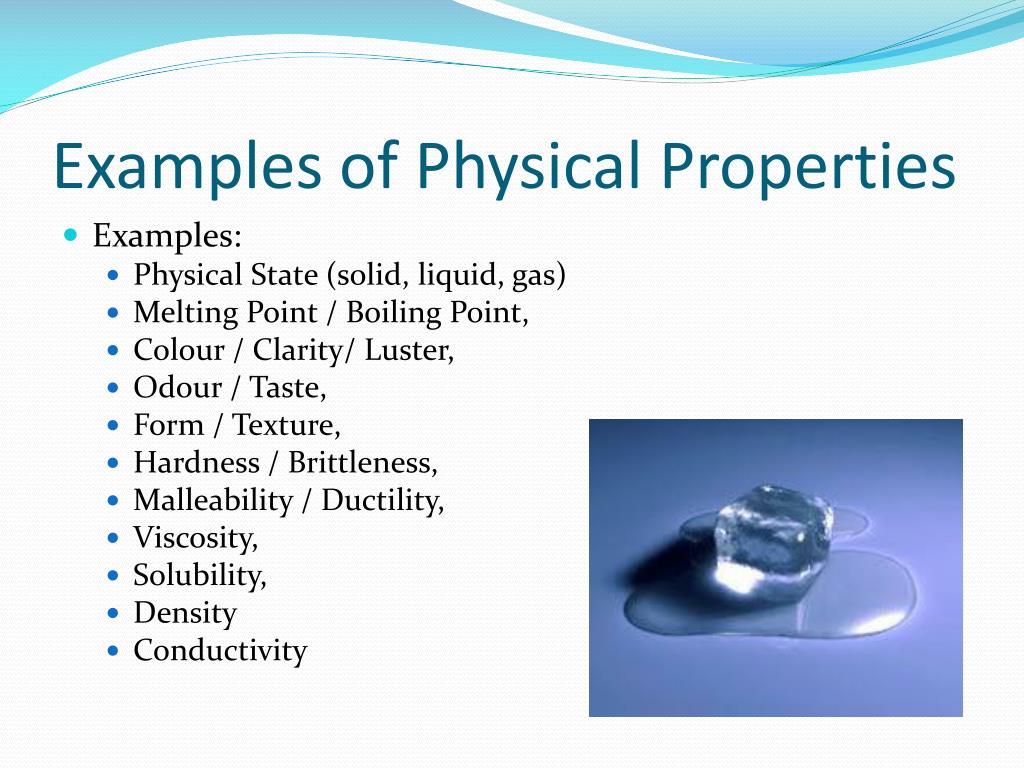 Examples of Physical Properties

- Examples:
  - Physical State (solid, liquid, gas)
  - Melting Point / Boiling Point,
  - Colour / Clarity/ Luster,
  - Odour / Taste,
  - Form / Texture,
  - Hardness / Brittleness,
  - Malleability / Ductility,
  - Viscosity,
  - Solubility,
  - Density
  - Conductivity